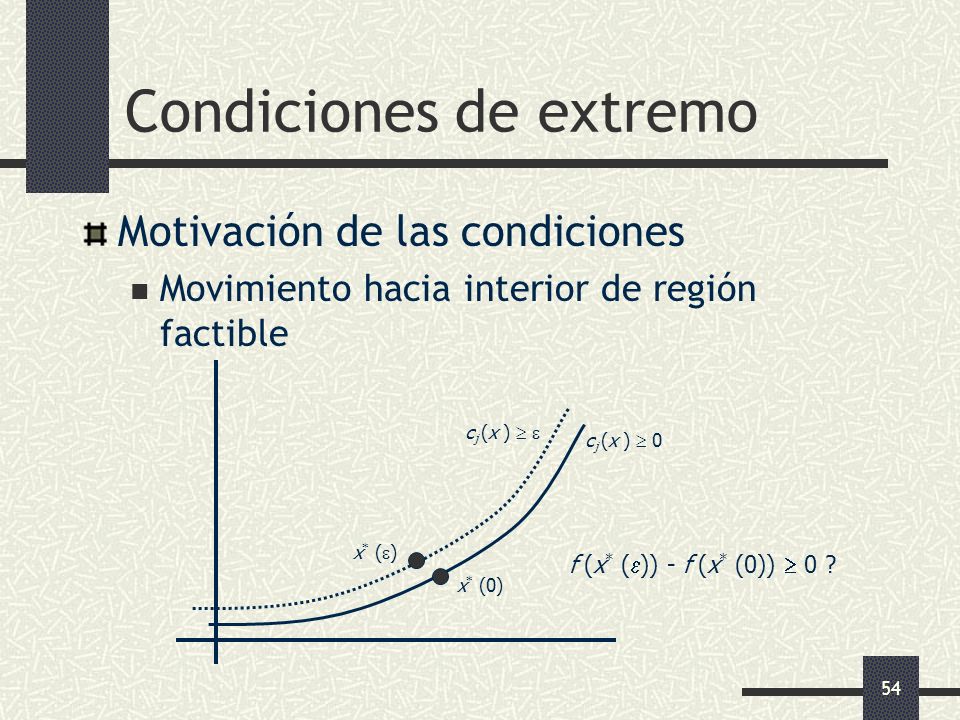 Condiciones de extremo

Motivación de las condiciones

Movimiento hacia interior de región factible

$c_j(x) \geq \varepsilon$

$c_j(x) \geq 0$

$x^*(\varepsilon)$

$x^*(0)$

$f(x^*(\varepsilon)) - f(x^*(0)) \geq 0$ ?

54